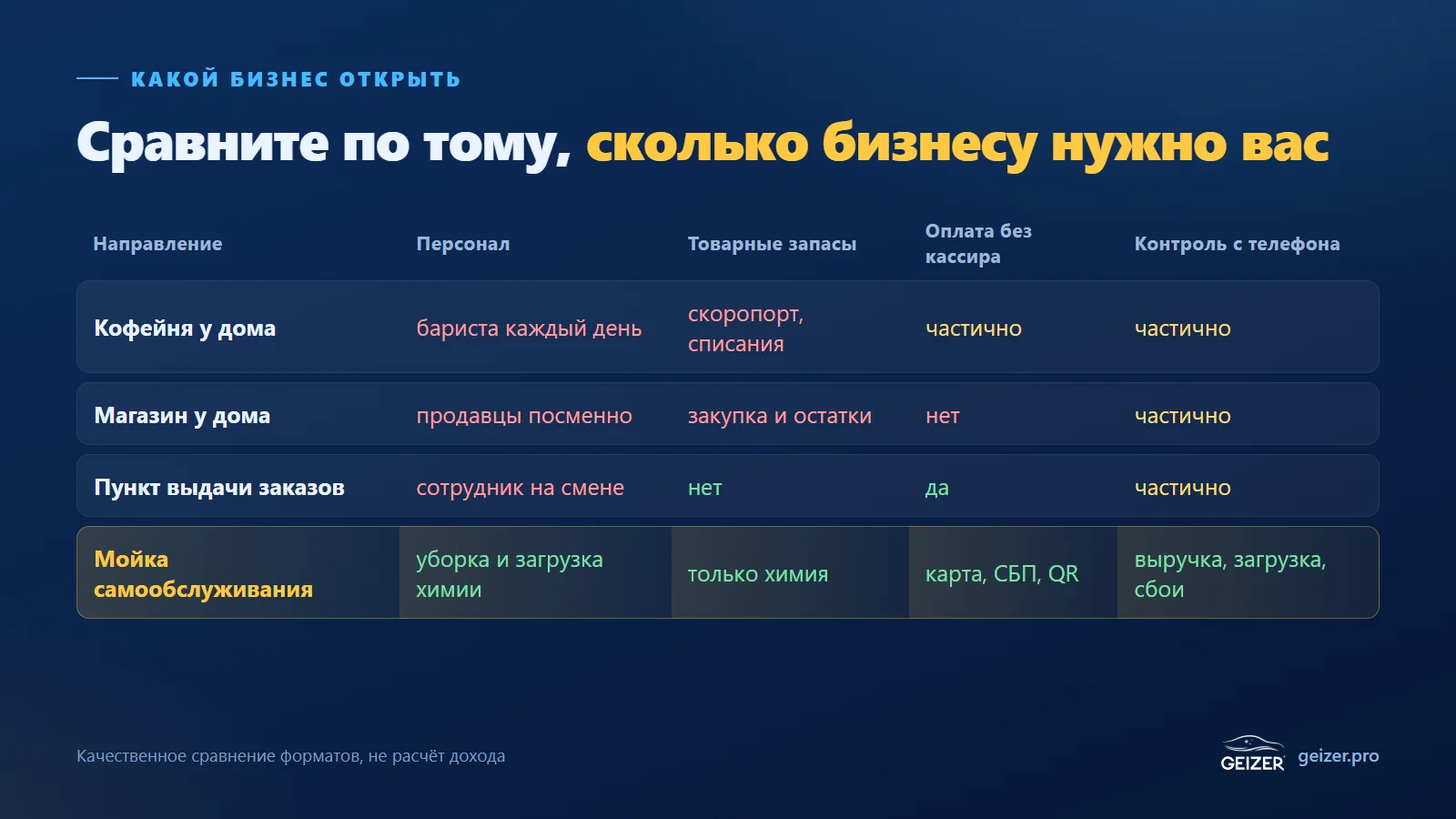 КАКОЙ БИЗНЕС ОТКРЫТЬ

Сравните по тому, сколько бизнесу нужно вас

| Направление | Персонал | Товарные запасы | Оплата без кассира | Контроль с телефона |
|---|---|---|---|---|
| Кофейня у дома | бариста каждый день | скоропорт, списания | частично | частично |
| Магазин у дома | продавцы посменно | закупка и остатки | нет | частично |
| Пункт выдачи заказов | сотрудник на смене | нет | да | частично |
| Мойка самообслуживания | уборка и загрузка химии | только химия | карта, СБП, QR | выручка, загрузка, сбои |

Качественное сравнение форматов, не расчёт дохода

GEIZER geizer.pro